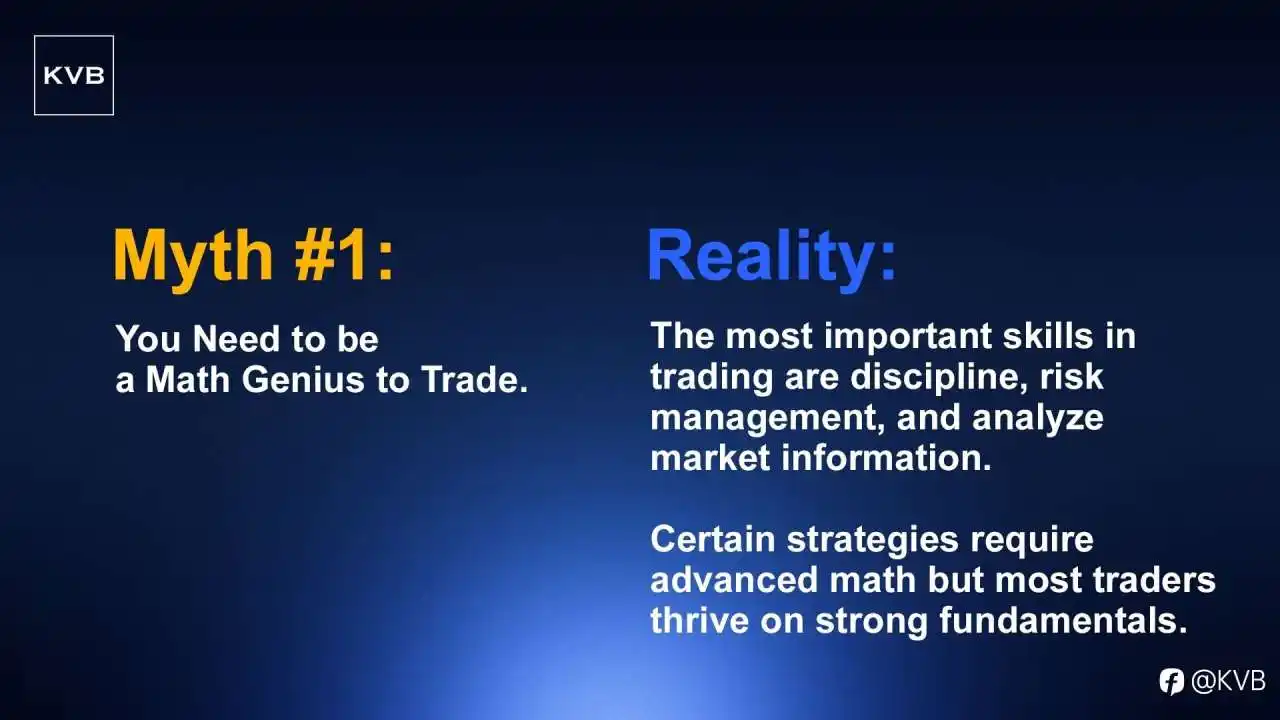 KVB

Myth #1:

You Need to be a Math Genius to Trade.

Reality:

The most important skills in trading are discipline, risk management, and analyze market information.

Certain strategies require advanced math but most traders thrive on strong fundamentals.

@KVB